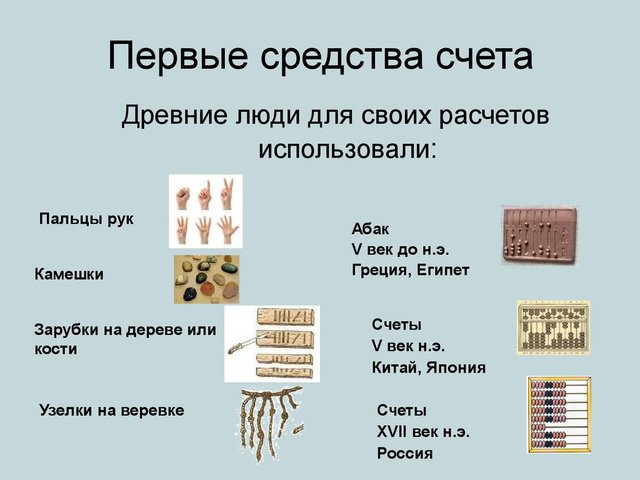 Первые средства счета

Древние люди для своих расчетов использовали:

Пальцы рук

Камешки

Зарубки на дереве или кости

Узелки на веревке

Абак
V век до н.э.
Греция, Египет

Счеты
V век н.э.
Китай, Япония

Счеты
XVII век н.э.
Россия